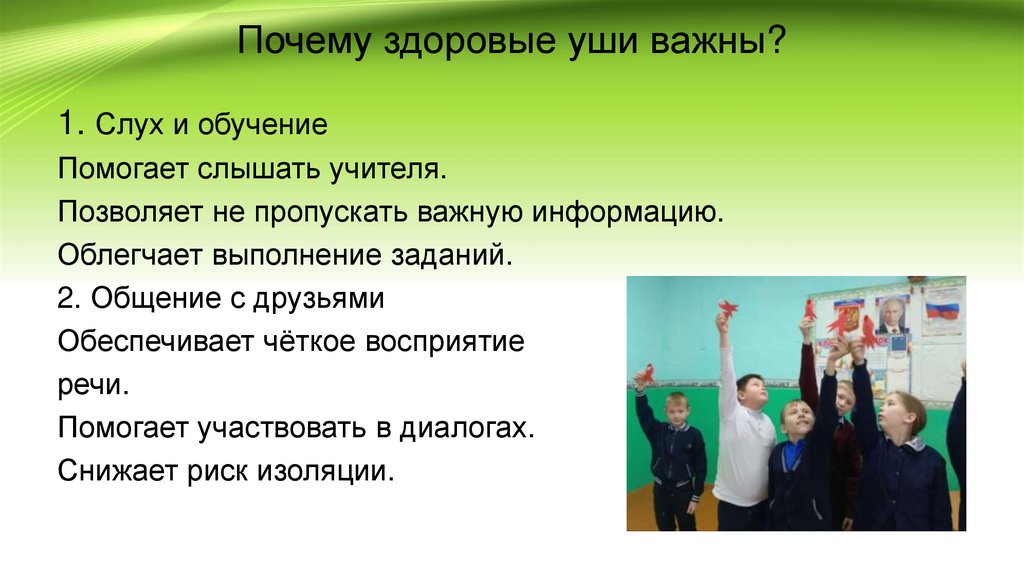 Почему здоровые уши важны?

1. Слух и обучение
Помогает слышать учителя.
Позволяет не пропускать важную информацию.
Облегчает выполнение заданий.
2. Общение с друзьями
Обеспечивает чёткое восприятие речи.
Помогает участвовать в диалогах.
Снижает риск изоляции.